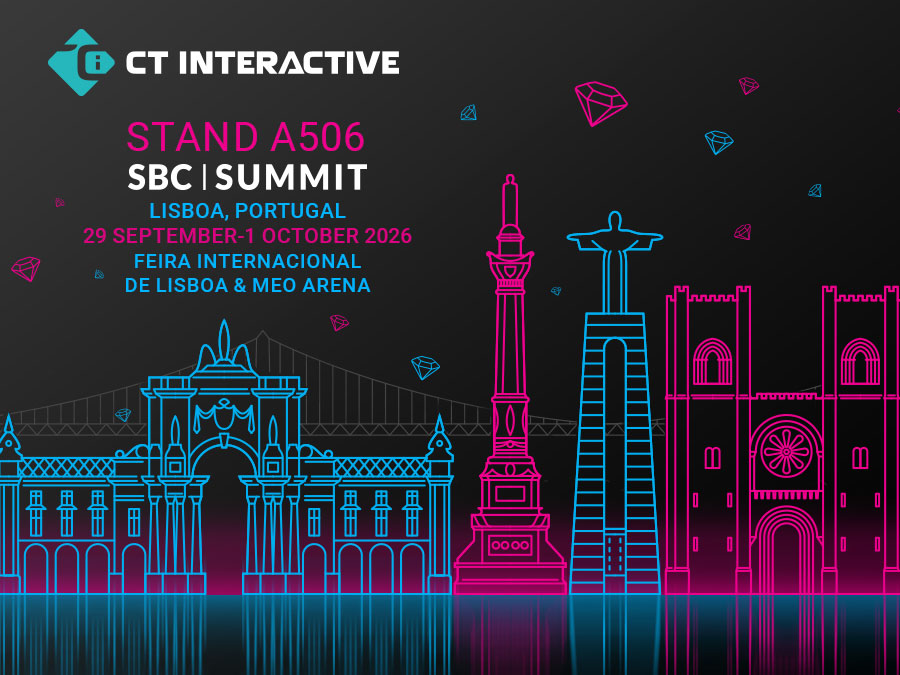 CT INTERACTIVE

STAND A506
SBC | SUMMIT
LISBOA, PORTUGAL
29 SEPTEMBER-1 OCTOBER 2026
FEIRA INTERNACIONAL
DE LISBOA & MEO ARENA